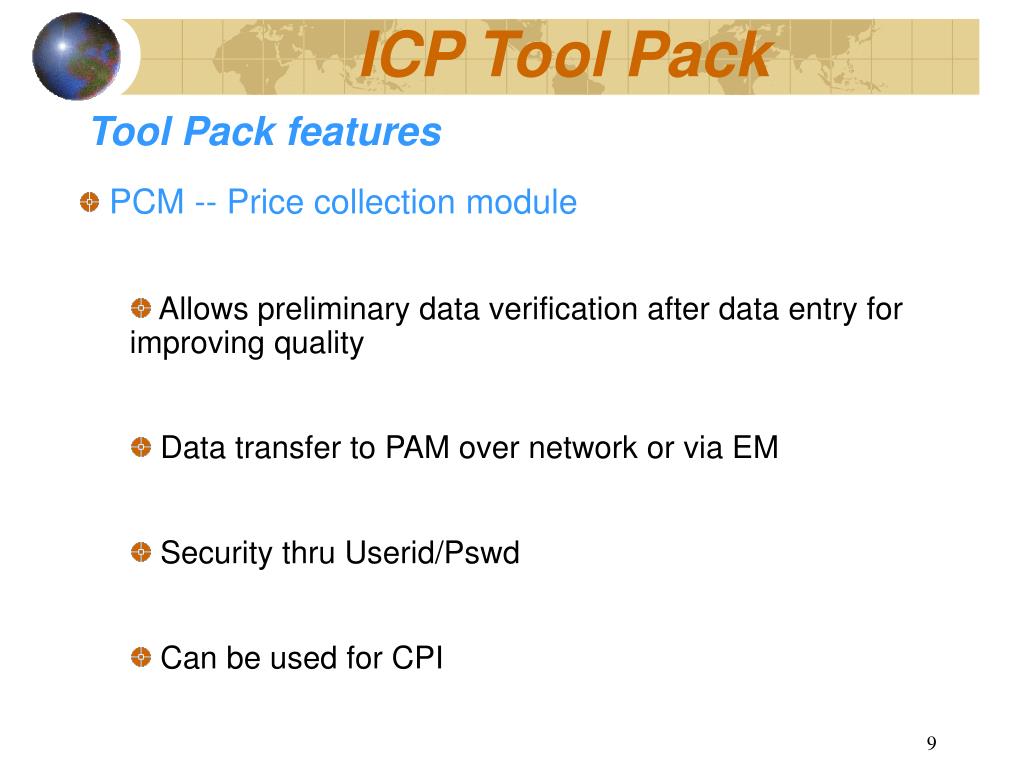 ICP Tool Pack

Tool Pack features

PCM -- Price collection module

Allows preliminary data verification after data entry for improving quality

Data transfer to PAM over network or via EM

Security thru Userid/Pswd

Can be used for CPI

9